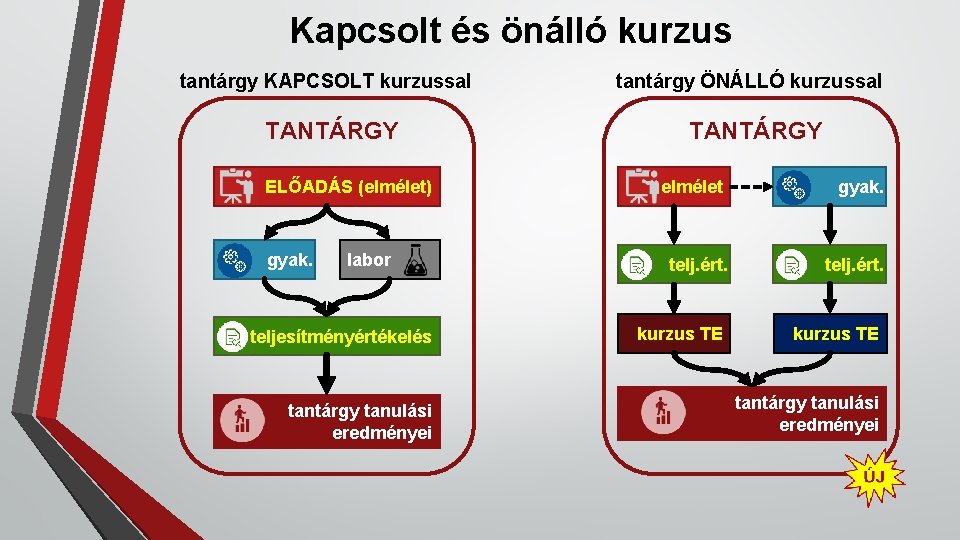 Kapcsolt és önálló kurzus

tantárgy KAPCSOLT kurzussal

TANTÁRGY

ELŐADÁS (elmélet)

gyak.

labor

teljesítményértékelés

tantárgy tanulási eredményei

tantárgy ÖNÁLLÓ kurzussal

TANTÁRGY

elmélet

gyak.

telj.ért.

telj.ért.

kurzus TE

kurzus TE

tantárgy tanulási eredményei

ÚJ